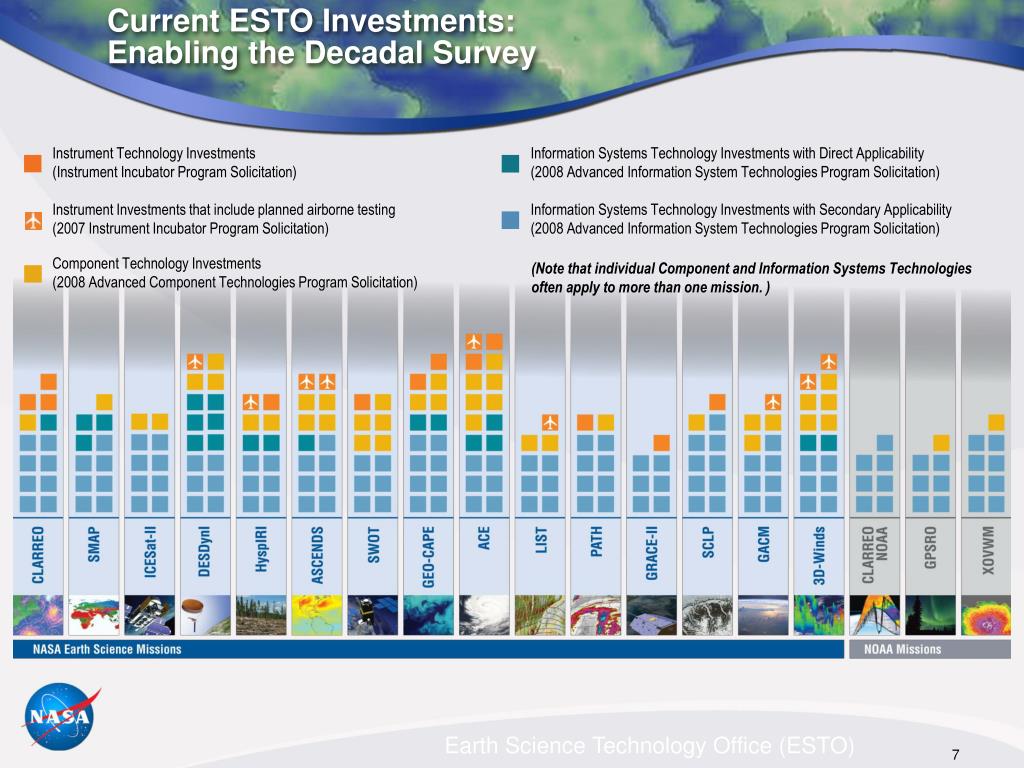 Current ESTO Investments:
Enabling the Decadal Survey

Instrument Technology Investments
(Instrument Incubator Program Solicitation)

Instrument Investments that include planned airborne testing
(2007 Instrument Incubator Program Solicitation)

Component Technology Investments
(2008 Advanced Component Technologies Program Solicitation)

Information Systems Technology Investments with Direct Applicability
(2008 Advanced Information System Technologies Program Solicitation)

Information Systems Technology Investments with Secondary Applicability
(2008 Advanced Information System Technologies Program Solicitation)

(Note that individual Component and Information Systems Technologies often apply to more than one mission. )

CLARREO
SMAP
ICESat-II
DESDynI
HyspIRI
ASCENDS
SWOT
GEO-CAPE
ACE
LIST
PATH
GRACE-II
SCLP
GACM
3D-Winds
CLARREO NOAA
GPSRO
XOVWM

NASA Earth Science Missions
NOAA Missions

NASA

Earth Science Technology Office (ESTO)
7